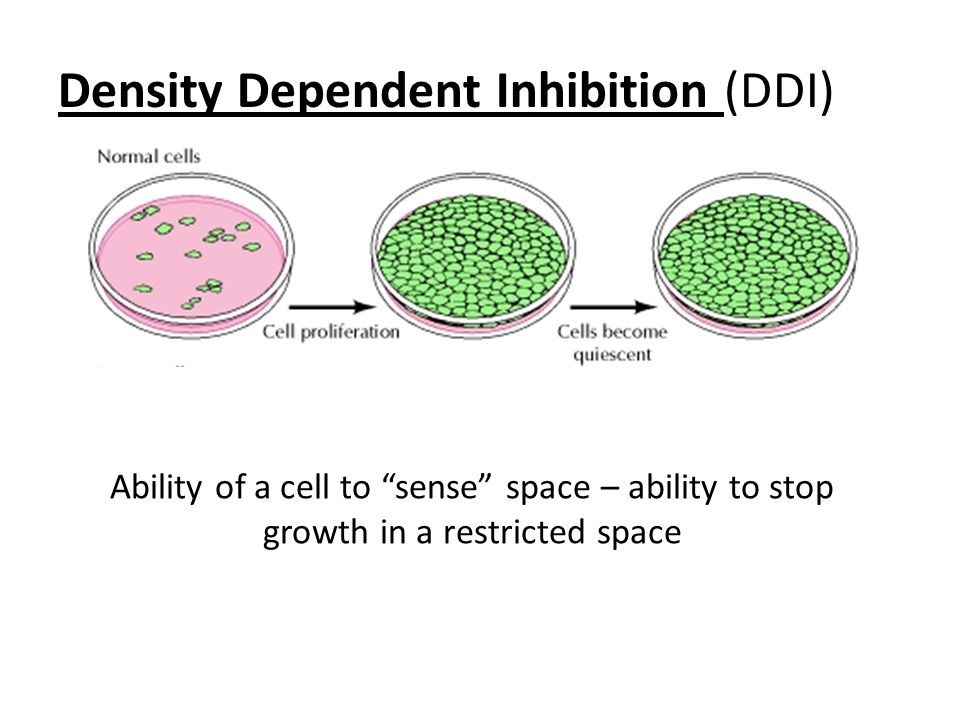 Density Dependent Inhibition (DDI)

Normal cells

Cell proliferation

Cells become quiescent

Ability of a cell to “sense” space – ability to stop growth in a restricted space